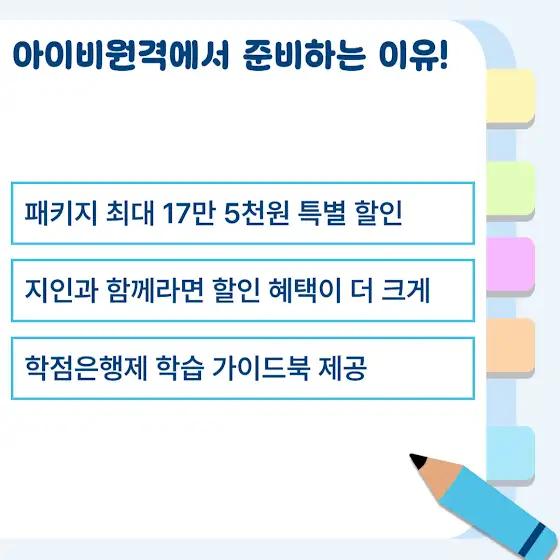 아이비원격에서 준비하는 이유!

패키지 최대 17만 5천원 특별 할인

지인과 함께라면 할인 혜택이 더 크게

학점은행제 학습 가이드북 제공